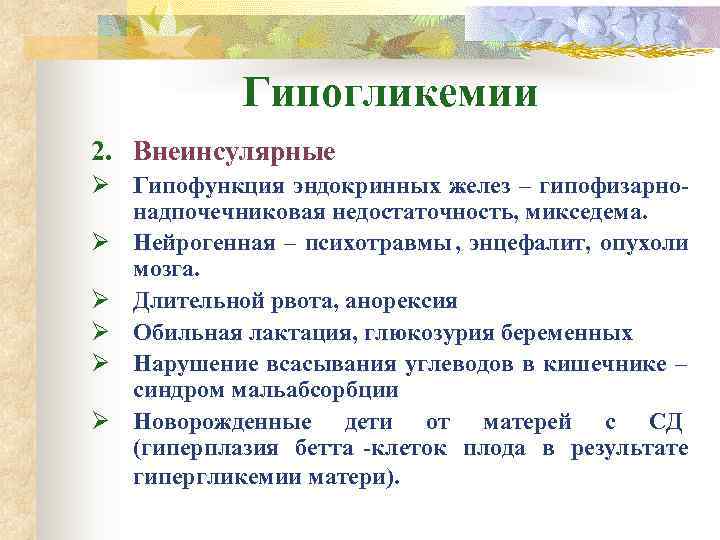 Гипогликемии

2. Внеинсулярные

➢ Гипофункция эндокринных желез – гипофизарно-надпочечниковая недостаточность, микседема.

➢ Нейрогенная – психотравмы, энцефалит, опухоли мозга.

➢ Длительной рвота, анорексия

➢ Обильная лактация, глюкозурия беременных

➢ Нарушение всасывания углеводов в кишечнике – синдром мальабсорбции

➢ Новорожденные дети от матерей с СД (гиперплазия бетта -клеток плода в результате гипергликемии матери).